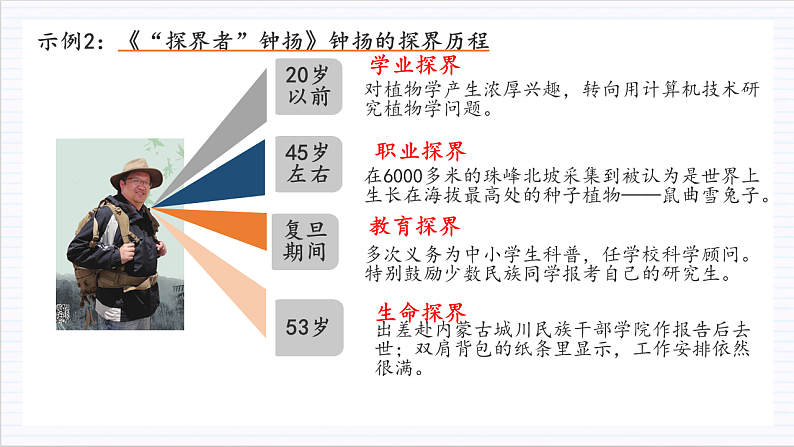 示例2：《“探界者”钟扬》钟扬的探界历程

20岁以前

学业探界

对植物学产生浓厚兴趣，转向用计算机技术研究植物学问题。

45岁左右

职业探界

在6000多米的珠峰北坡采集到被认为是世界上生长在海拔最高处的种子植物——鼠曲雪兔子。

复旦期间

教育探界

多次义务为中小学生科普，任学校科学顾问。特别鼓励少数民族同学报考自己的研究生。

53岁

生命探界

出差赴内蒙古城川民族干部学院作报告后去世；双肩背包的纸条里显示，工作安排依然很满。